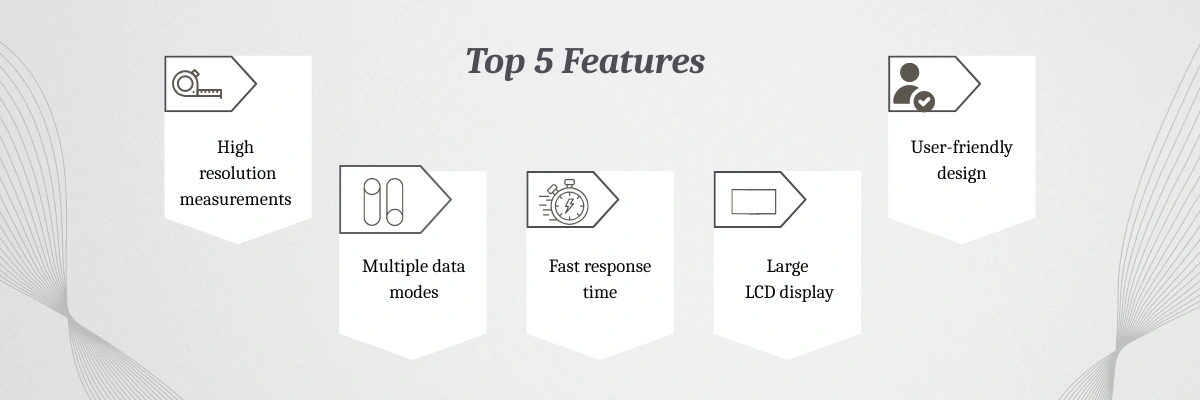 Top 5 Features

High resolution measurements

Multiple data modes

Fast response time

Large LCD display

User-friendly design